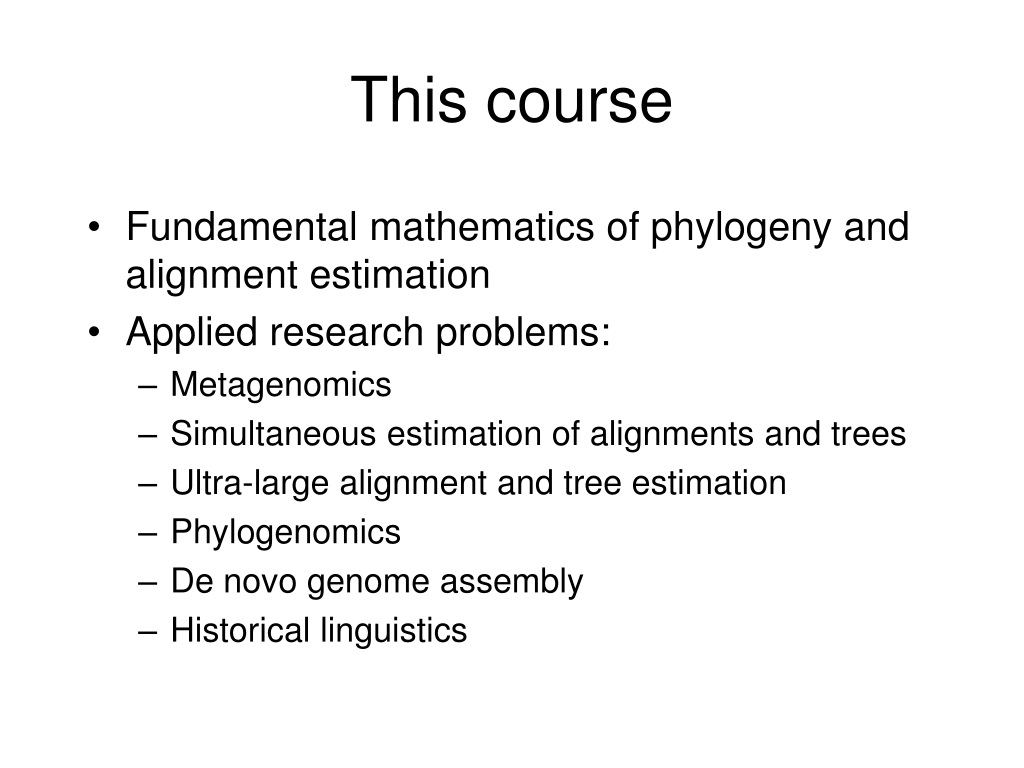 This course

• Fundamental mathematics of phylogeny and alignment estimation
• Applied research problems:
– Metagenomics
– Simultaneous estimation of alignments and trees
– Ultra-large alignment and tree estimation
– Phylogenomics
– De novo genome assembly
– Historical linguistics